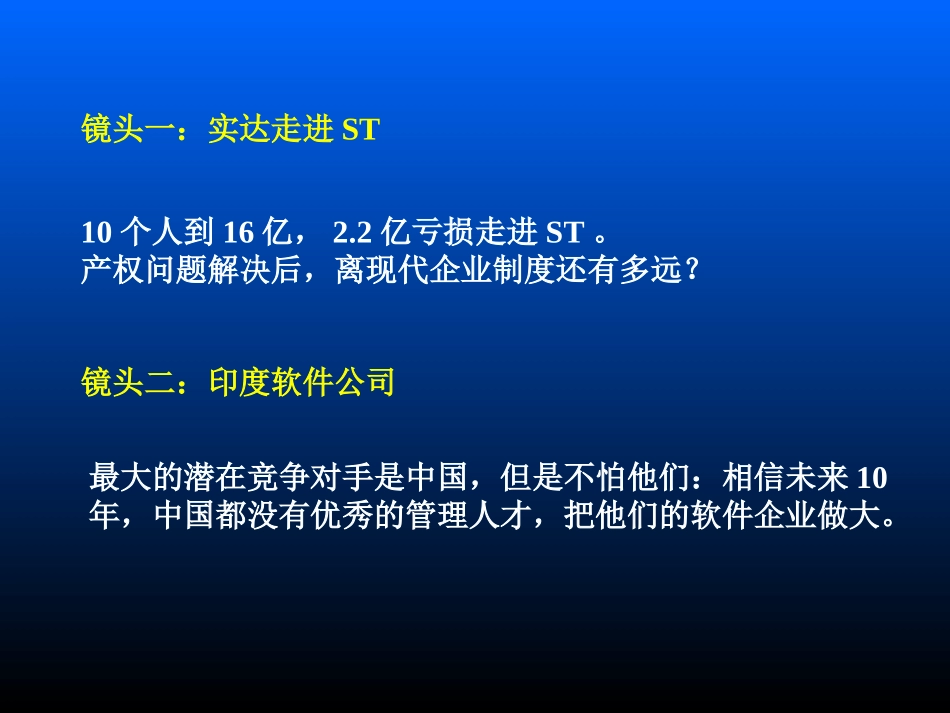 镜头一：实达走进 ST

10 个人到 16 亿， 2.2 亿亏损走进 ST 。
产权问题解决后，离现代企业制度还有多远？

镜头二：印度软件公司

最大的潜在竞争对手是中国，但是不怕他们：相信未来 10 年，中国都没有优秀的管理人才，把他们的软件企业做大。